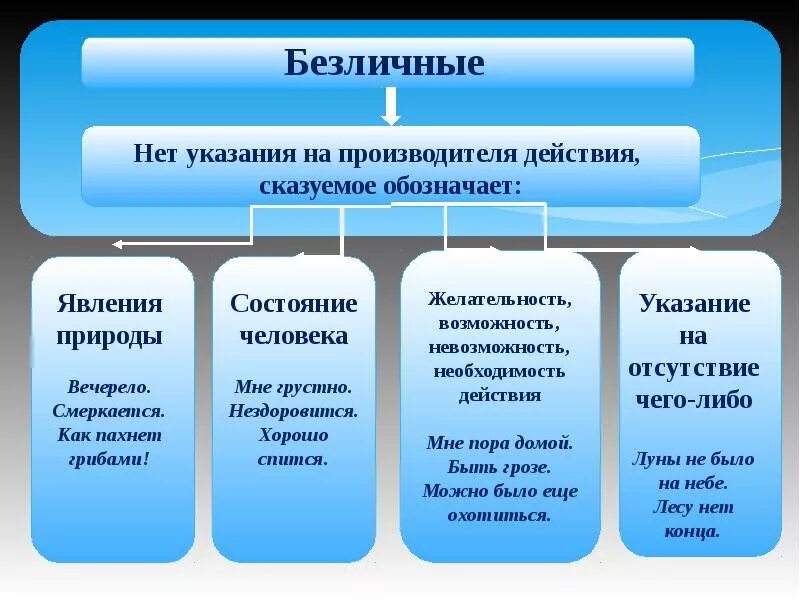 Безличные

Нет указания на производителя действия, сказуемое обозначает:

Явления природы

Вечерело. Смеркается. Как пахнет грибами!

Состояние человека

Мне грустно. Нездоровится. Хорошо спится.

Желательность, возможность, невозможность, необходимость действия

Мне пора домой. Быть грозе. Можно было еще охотиться.

Указание на отсутствие чего-либо

Луны не было на небе. Лесу нет конца.